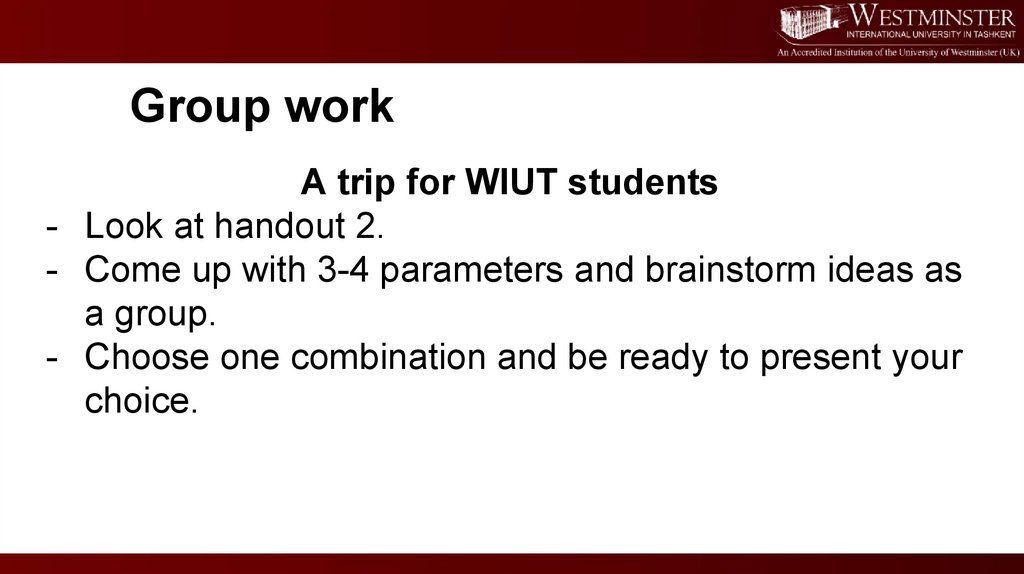 WESTMINSTER
INTERNATIONAL UNIVERSITY IN TASHKENT
An Accredited Institution of the University of Westminster (UK)

Group work

A trip for WIUT students
- Look at handout 2.
- Come up with 3-4 parameters and brainstorm ideas as a group.
- Choose one combination and be ready to present your choice.